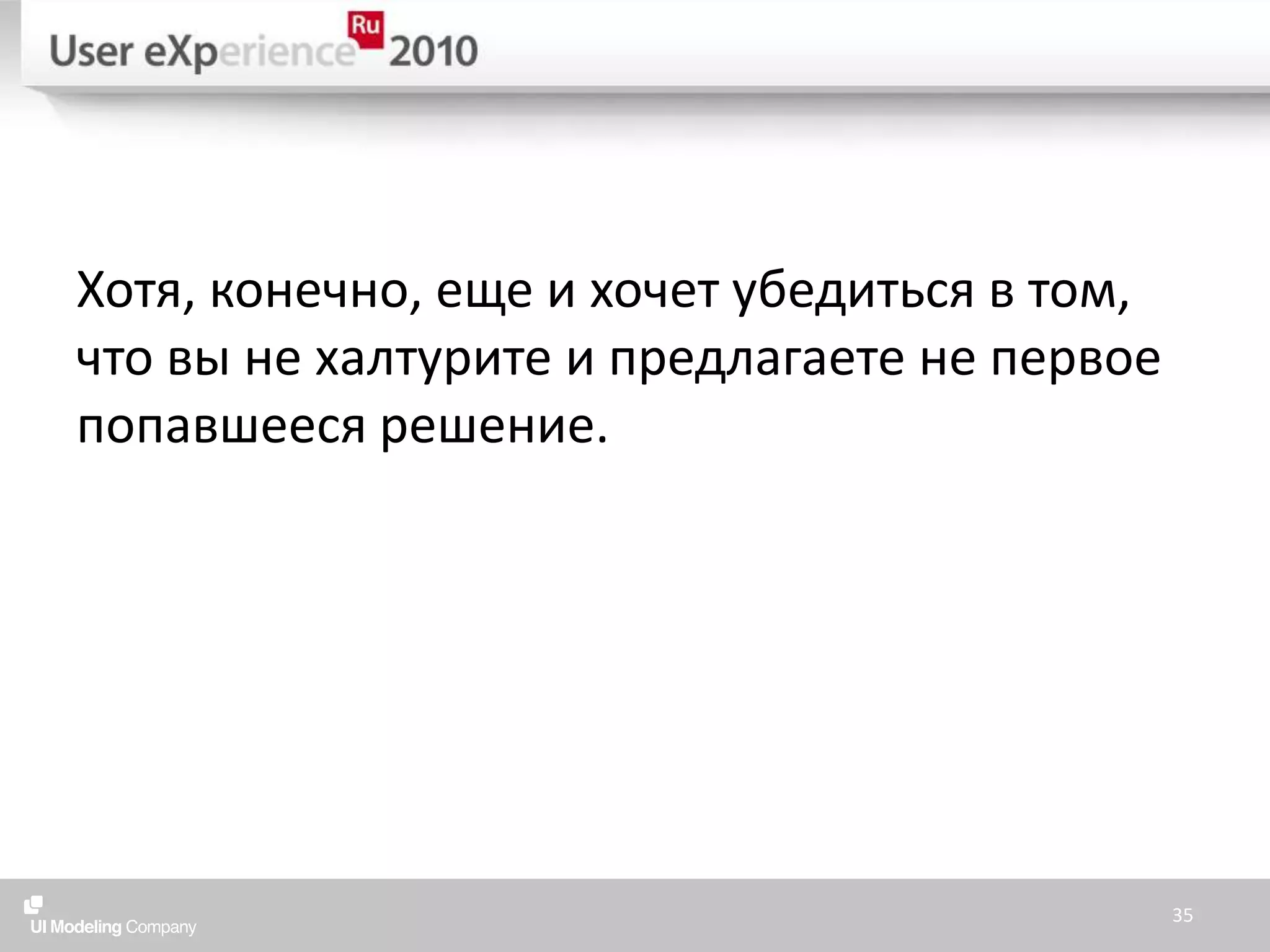 User eXperience Ru 2010

Хотя, конечно, еще и хочет убедиться в том, что вы не халтурите и предлагаете не первое попавшееся решение.

UI Modeling Company

35